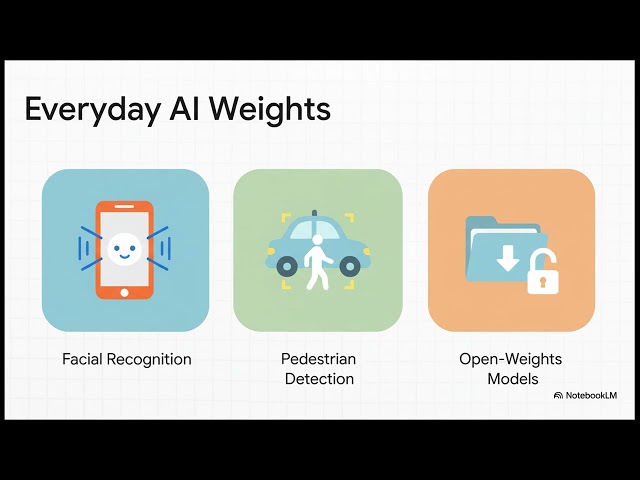 Everyday AI Weights

Facial Recognition

Pedestrian Detection

Open-Weights Models

NotebookLM